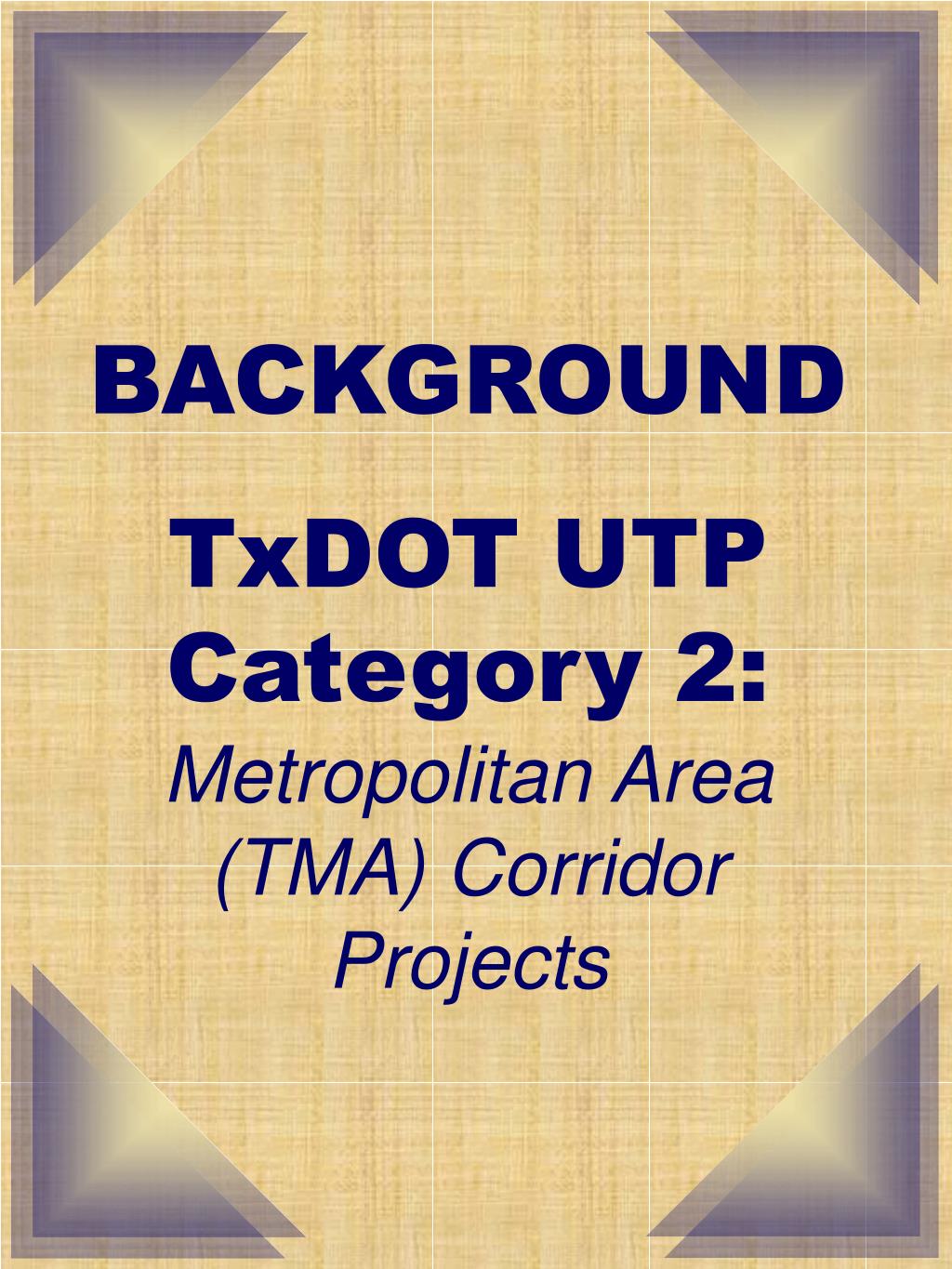 BACKGROUND

TxDOT UTP Category 2:

Metropolitan Area (TMA) Corridor Projects